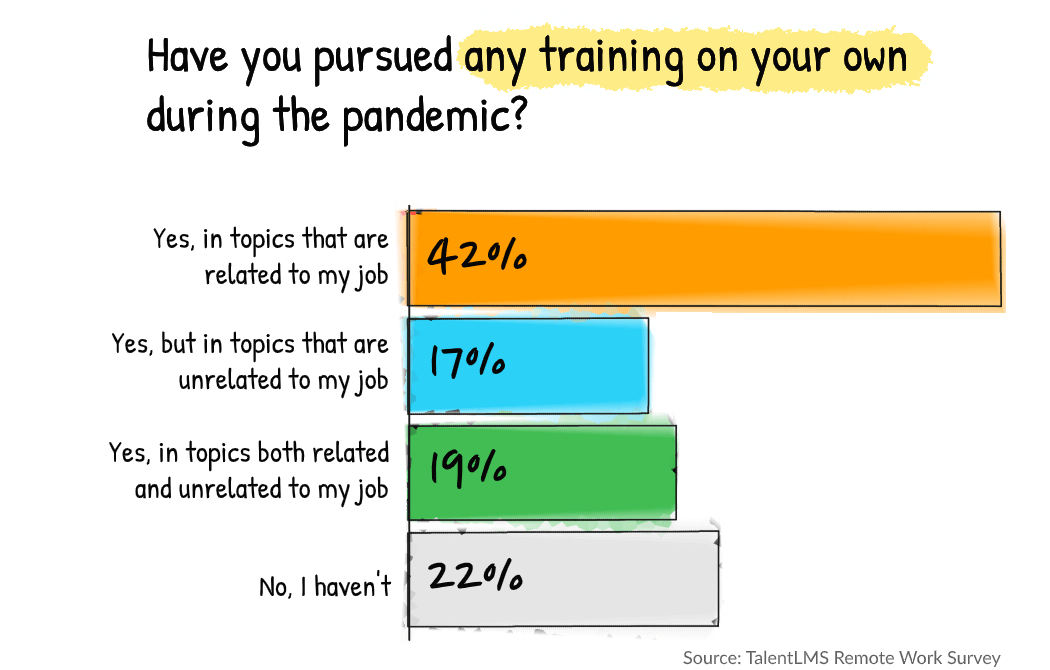 Have you pursued any training on your own during the pandemic?

Yes, in topics that are related to my job
42%

Yes, but in topics that are unrelated to my job
17%

Yes, in topics both related and unrelated to my job
19%

No, I haven't
22%

Source: TalentLMS Remote Work Survey